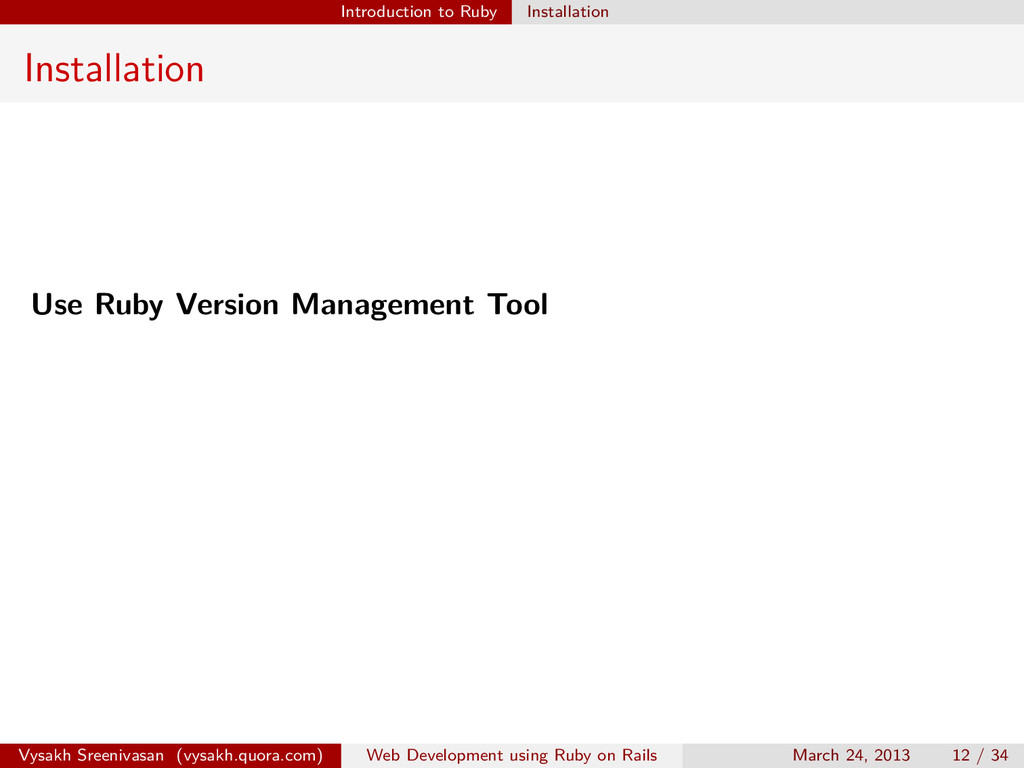 Introduction to Ruby Installation

Installation

Use Ruby Version Management Tool

Vysakh Sreenivasan (vysakh.quora.com) Web Development using Ruby on Rails March 24, 2013 12 / 34